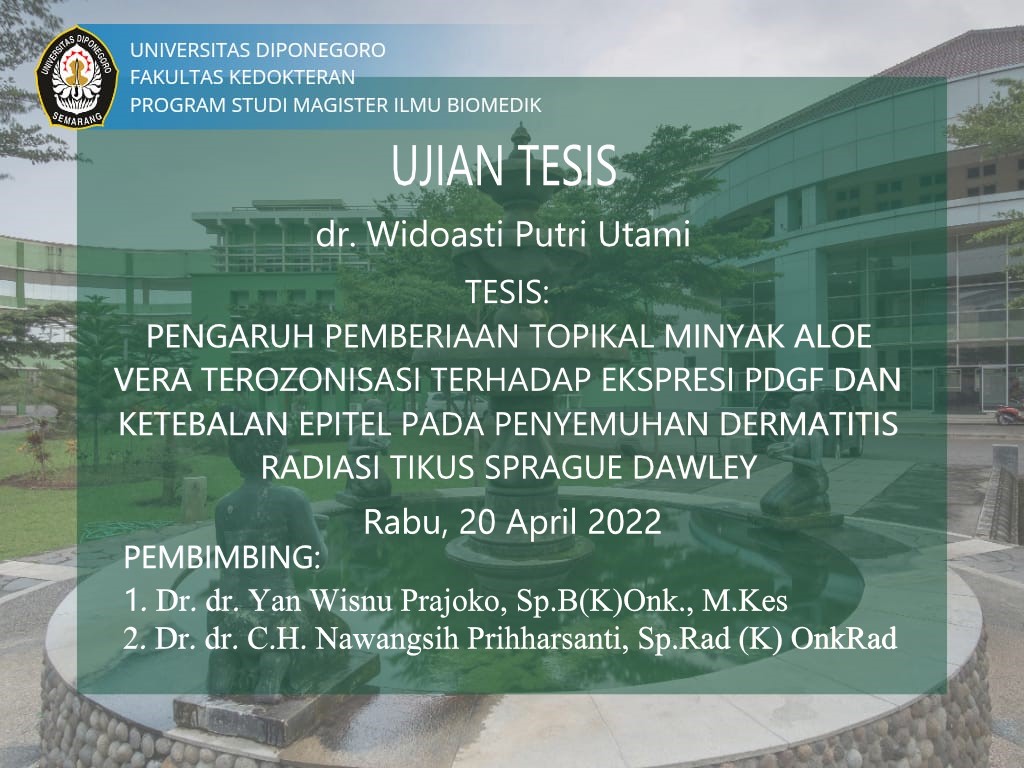 UNIVERSITAS DIPONEGORO
SEMARANG

UNIVERSITAS DIPONEGORO
FAKULTAS KEDOKTERAN
PROGRAM STUDI MAGISTER ILMU BIOMEDIK

UJIAN TESIS

dr. Widoasti Putri Utami

TESIS:
PENGARUH PEMBERIAAN TOPIKAL MINYAK ALOE VERA TEROZONISASI TERHADAP EKSPRESI PDGF DAN KETEBALAN EPITEL PADA PENYEMUHAN DERMATITIS RADIASI TIKUS SPRAGUE DAWLEY

Rabu, 20 April 2022

PEMBIMBING:
1. Dr. dr. Yan Wisnu Prajoko, Sp.B(K)Onk., M.Kes
2. Dr. dr. C.H. Nawangsih Prihharsanti, Sp.Rad (K) OnkRad